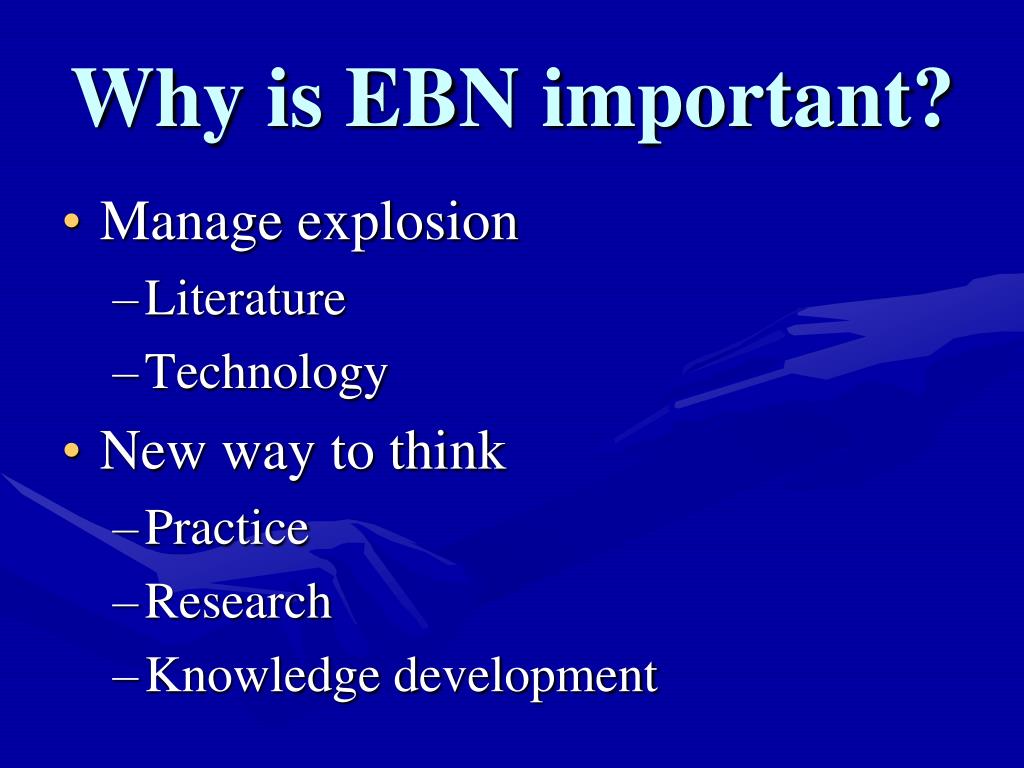 Why is EBN important?

• Manage explosion
– Literature
– Technology
• New way to think
– Practice
– Research
– Knowledge development